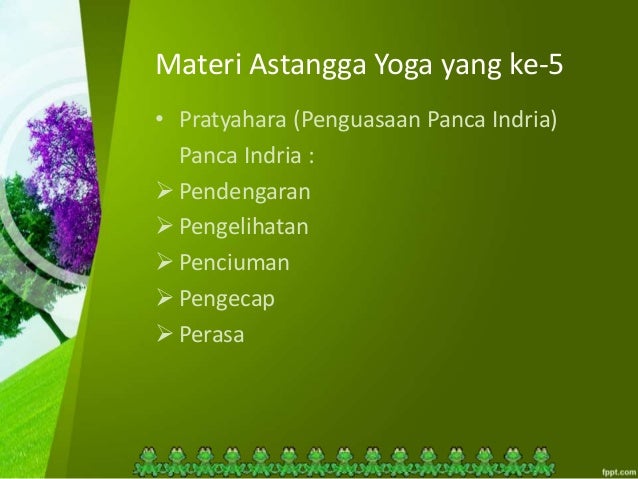 Materi Astangga Yoga yang ke-5

• Pratyahara (Penguasaan Panca Indria)
Panca Indria :
➢ Pendengaran
➢ Pengelihatan
➢ Penciuman
➢ Pengecap
➢ Perasa

fppt.com